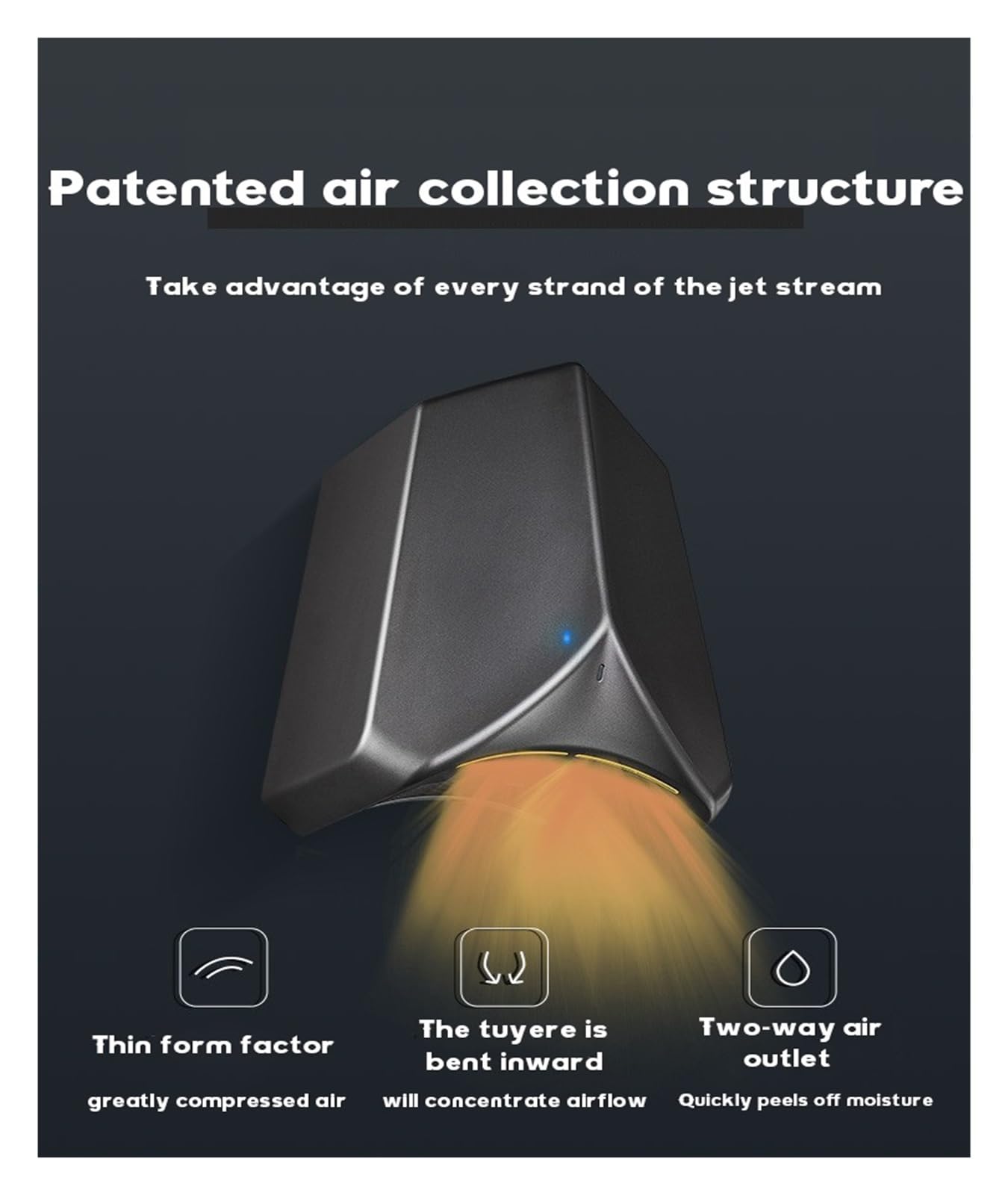 Patented air collection structure

Take advantage of every strand of the jet stream

Thin form factor

greatly compressed air

The tuyere is bent inward

will concentrate airflow

Two-way air outlet

Quickly peels off moisture